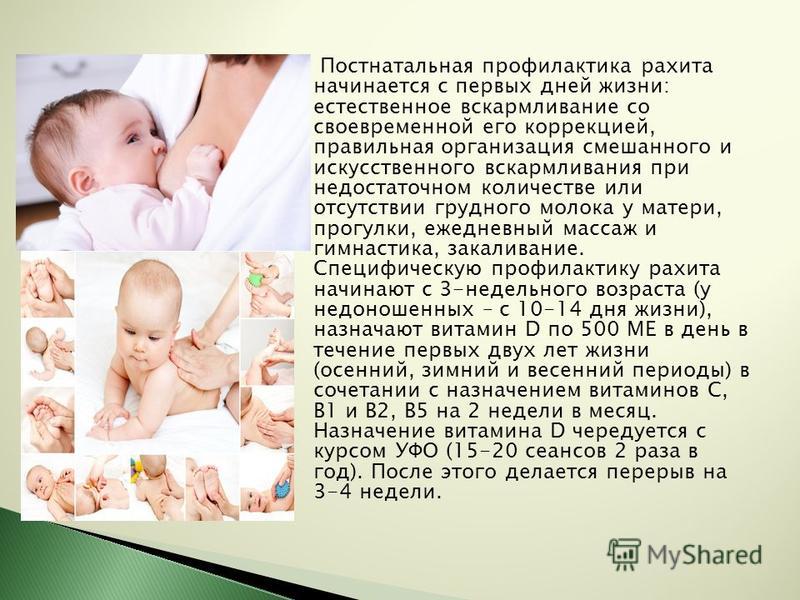 Постнатальная профилактика рахита начинается с первых дней жизни: естественное вскармливание со своевременной его коррекцией, правильная организация смешанного и искусственного вскармливания при недостаточном количестве или отсутствии грудного молока у матери, прогулки, ежедневный массаж и гимнастика, закаливание. Специфическую профилактику рахита начинают с 3-недельного возраста (у недоношенных – с 10-14 дня жизни), назначают витамин D по 500 МЕ в день в течение первых двух лет жизни (осенний, зимний и весенний периоды) в сочетании с назначением витаминов С, В1 и В2, В5 на 2 недели в месяц. Назначение витамина D чередуется с курсом УФО (15-20 сеансов 2 раза в год). После этого делается перерыв на 3-4 недели.

MyShared